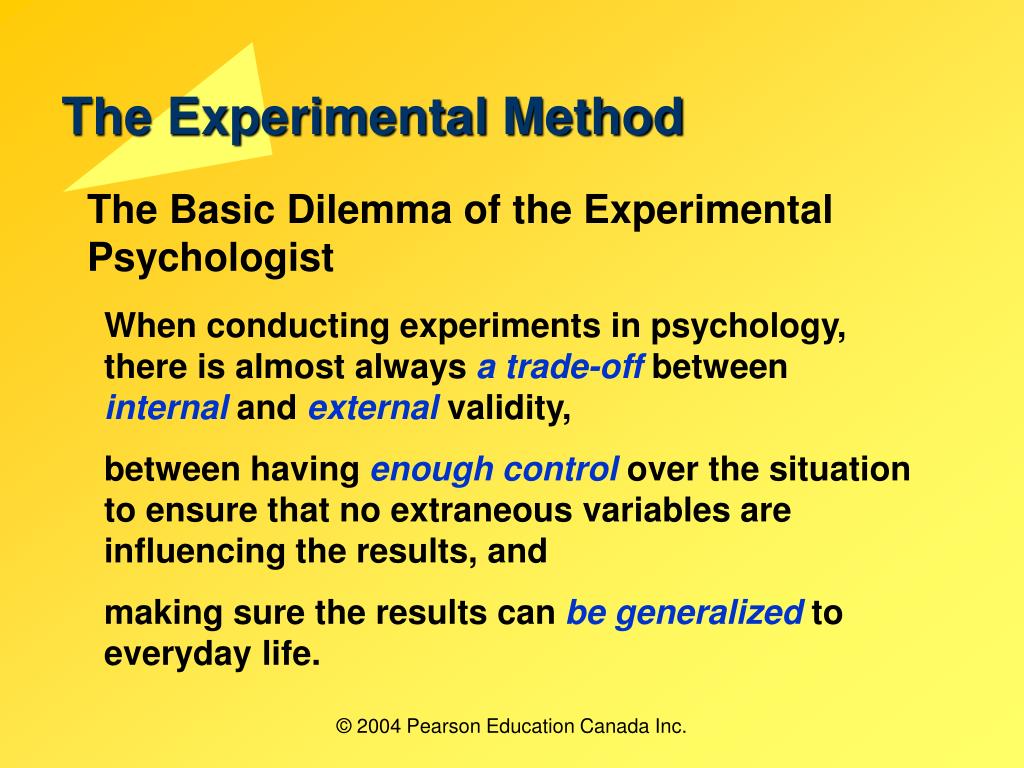 The Experimental Method

The Basic Dilemma of the Experimental Psychologist

When conducting experiments in psychology, there is almost always a trade-off between internal and external validity,

between having enough control over the situation to ensure that no extraneous variables are influencing the results, and

making sure the results can be generalized to everyday life.

© 2004 Pearson Education Canada Inc.